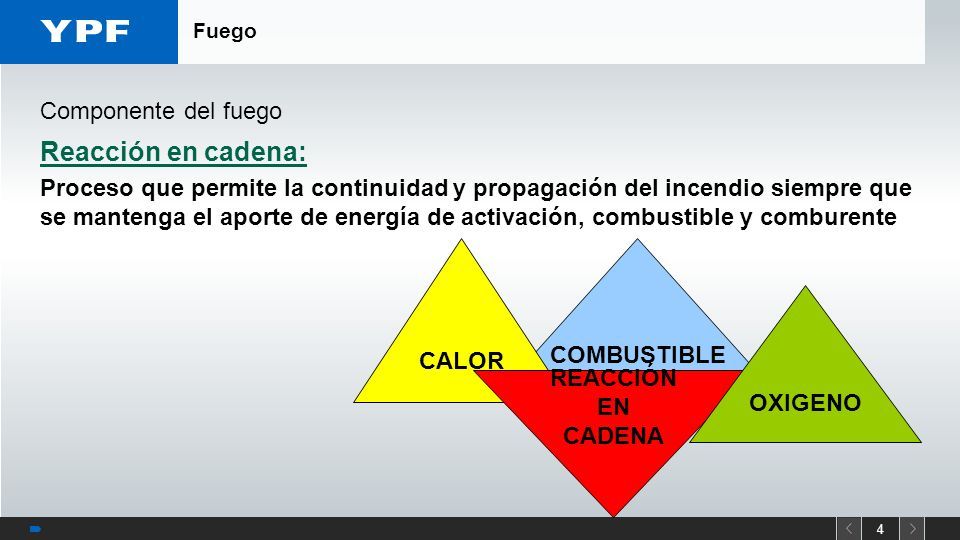 YPF

Fuego

Componente del fuego

Reacción en cadena:

Proceso que permite la continuidad y propagación del incendio siempre que se mantenga el aporte de energía de activación, combustible y comburente

CALOR

COMBUSTIBLE

REACCIÓN EN CADENA

OXIGENO

4